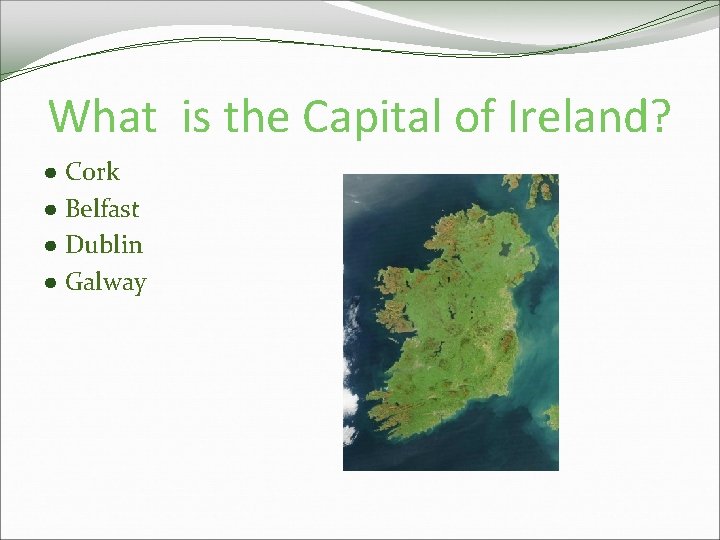 What is the Capital of Ireland?

- Cork
- Belfast
- Dublin
- Galway